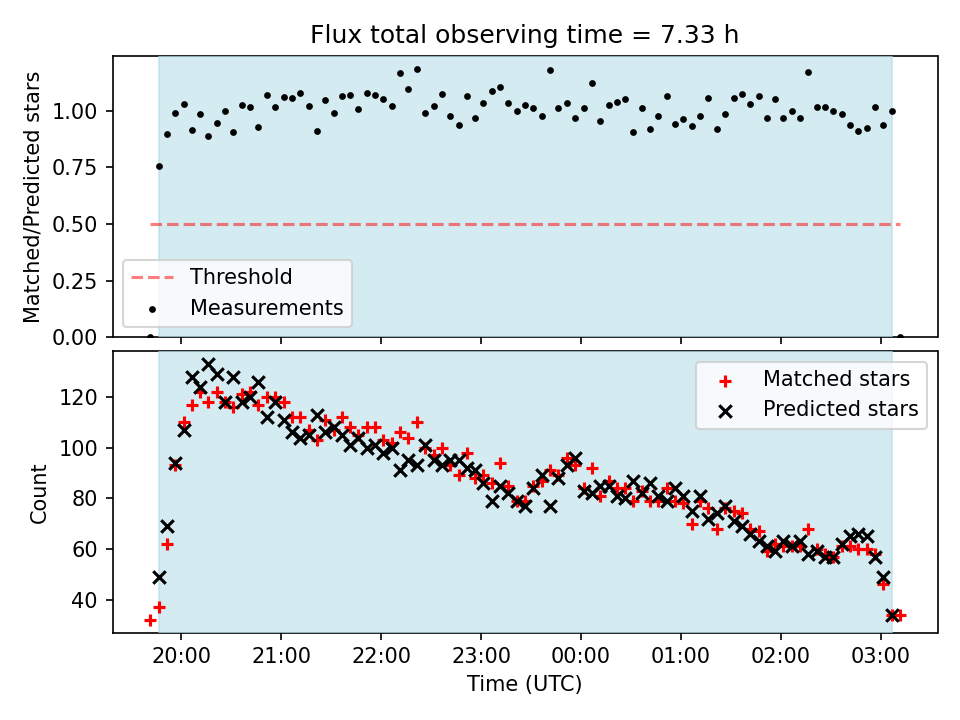 Flux total observing time = 7.33 h

Matched/Predicted stars

1.00
0.75
0.50
0.25
0.00

Threshold
Measurements

Matched stars
Predicted stars

Count

120
100
80
60
40

20:00
21:00
22:00
23:00
00:00
01:00
02:00
03:00

Time (UTC)